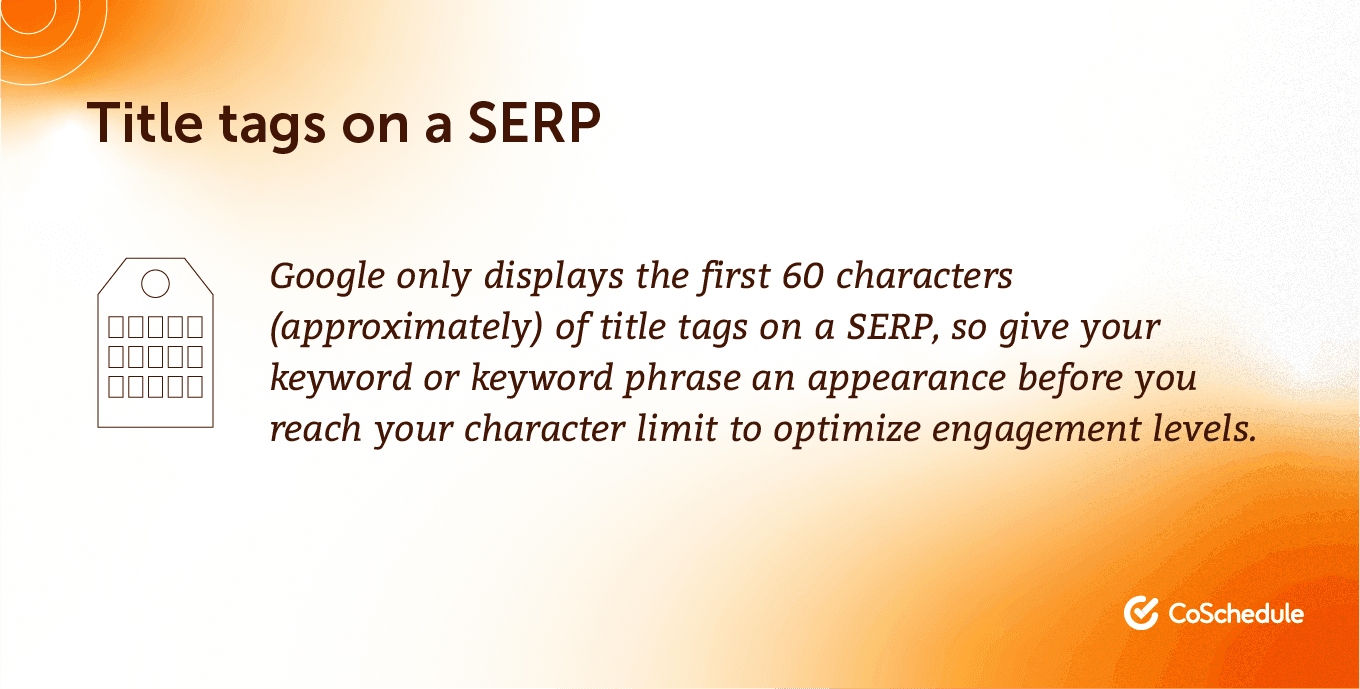 Title tags on a SERP

Google only displays the first 60 characters (approximately) of title tags on a SERP, so give your keyword or keyword phrase an appearance before you reach your character limit to optimize engagement levels.

CoSchedule